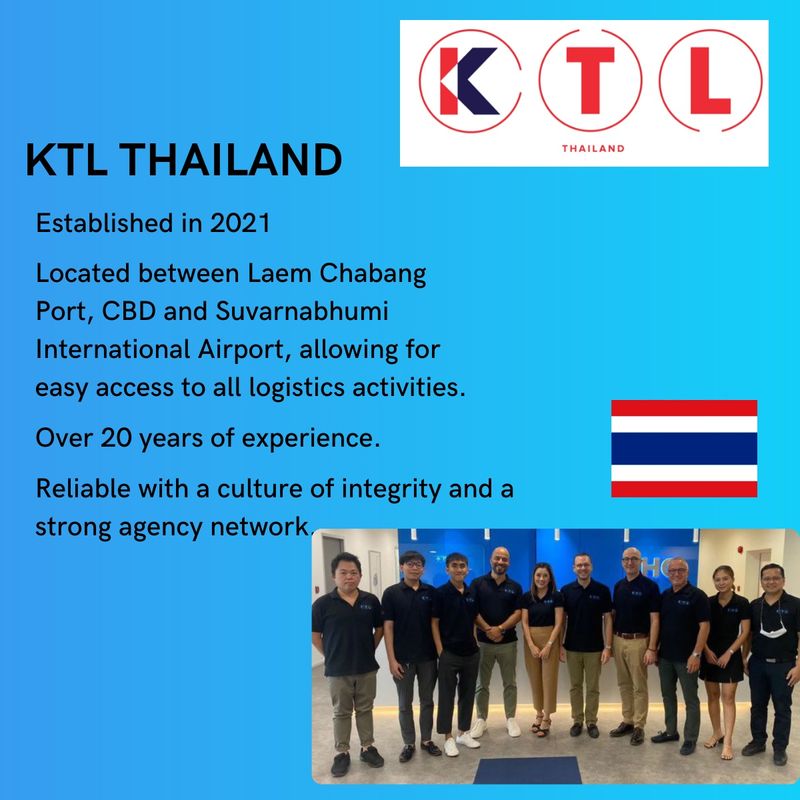 K T L
THAILAND

KTL THAILAND

Established in 2021

Located between Laem Chabang Port, CBD and Suvarnabhumi International Airport, allowing for easy access to all logistics activities.

Over 20 years of experience.

Reliable with a culture of integrity and a strong agency network.